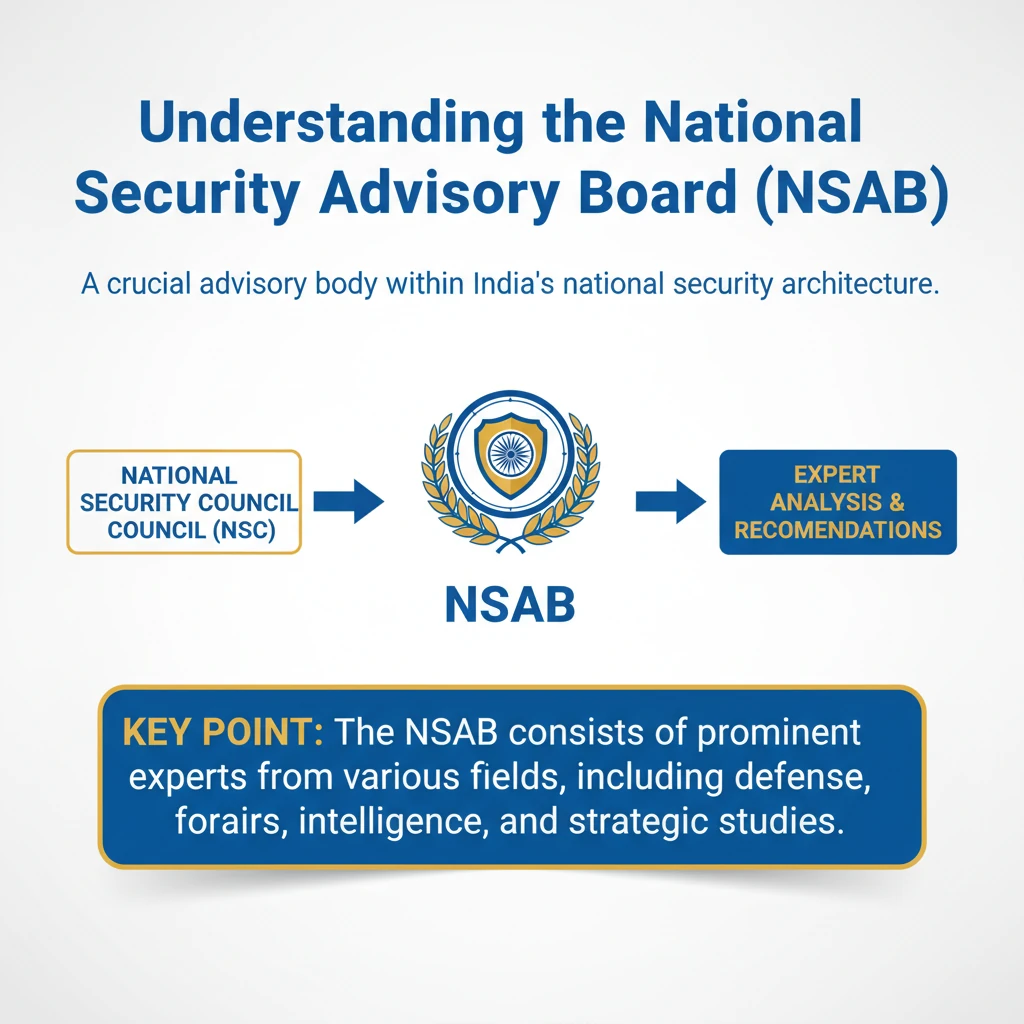 Understanding the National Security Advisory Board (NSAB)

A crucial advisory body within India's national security architecture.

NATIONAL SECURITY COUNCIL COUNCIL (NSC)

NSAB

EXPERT ANALYSIS & RECOMENDATIONS

KEY POINT: The NSAB consists of prominent experts from various fields, including defense, forairs, intelligence, and strategic studies.